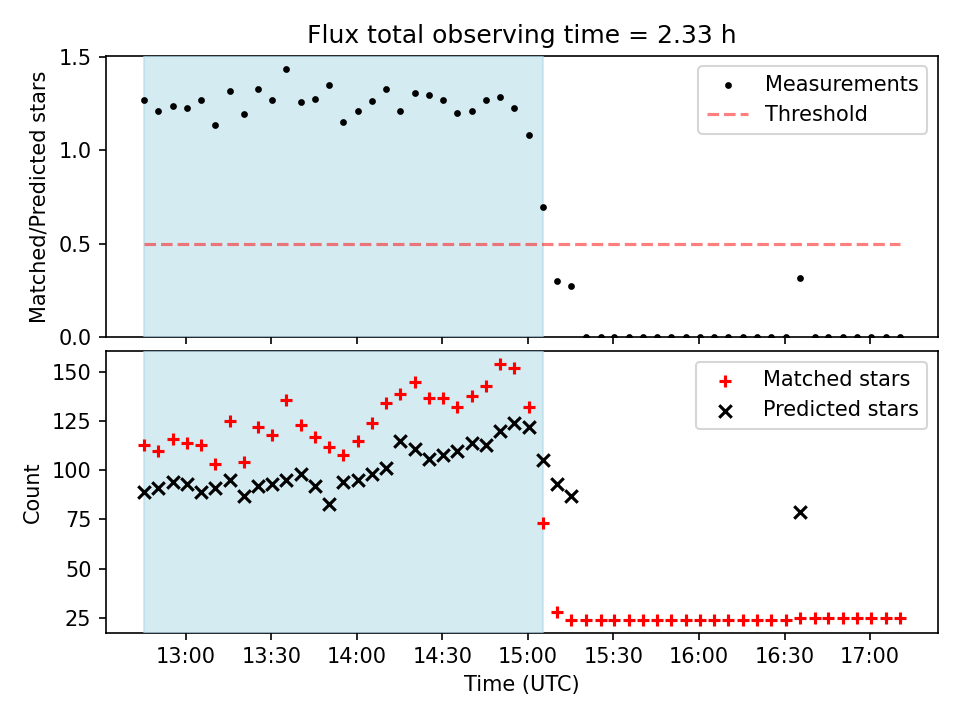 Flux total observing time = 2.33 h

Matched/Predicted stars

1.5
1.0
0.5
0.0

Measurements
Threshold

Count

150
125
100
75
50
25

Matched stars
Predicted stars

13:00
13:30
14:00
14:30
15:00
15:30
16:00
16:30
17:00

Time (UTC)